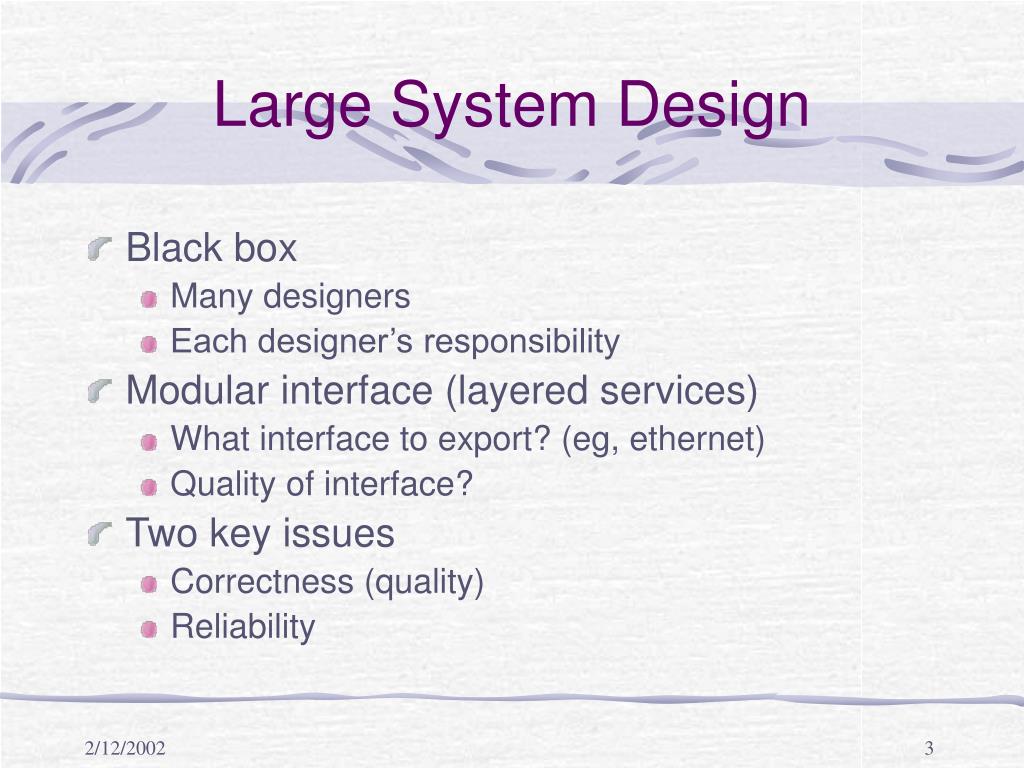 Large System Design

Black box
Many designers
Each designer’s responsibility
Modular interface (layered services)
What interface to export? (eg, ethernet)
Quality of interface?
Two key issues
Correctness (quality)
Reliability

2/12/2002

3